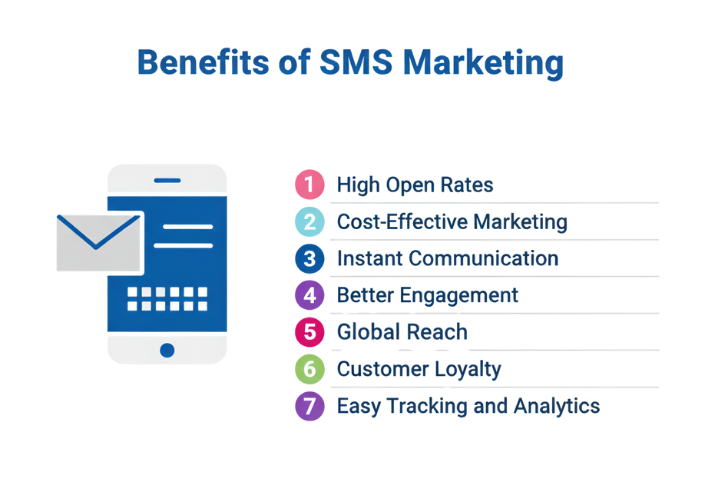 Benefits of SMS Marketing

1 High Open Rates
2 Cost-Effective Marketing
3 Instant Communication
4 Better Engagement
5 Global Reach
6 Customer Loyalty
7 Easy Tracking and Analytics